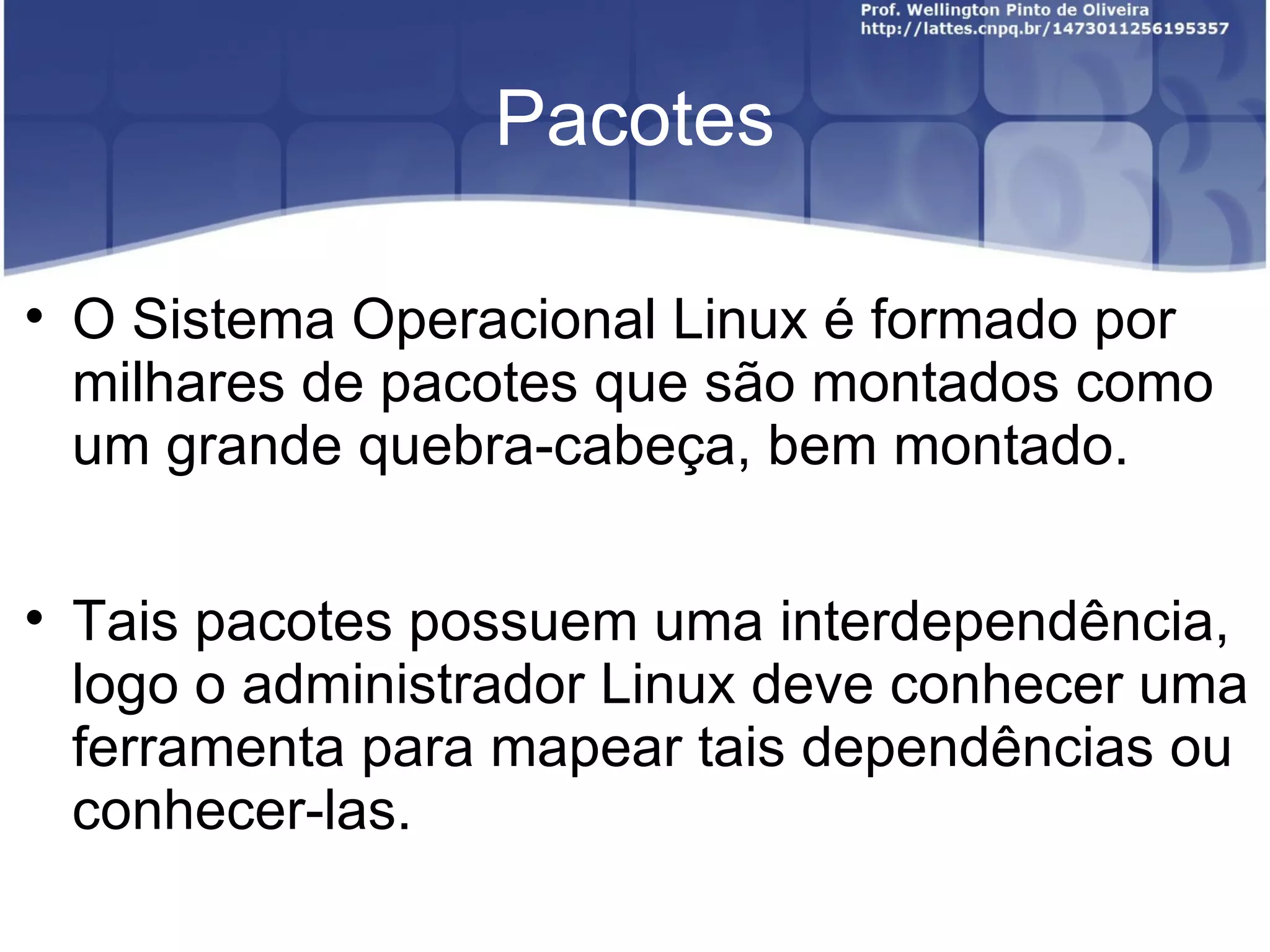 Prof. Wellington Pinto de Oliveira
http://lattes.cnpq.br/1473011256195357

Pacotes

• O Sistema Operacional Linux é formado por milhares de pacotes que são montados como um grande quebra-cabeça, bem montado.

• Tais pacotes possuem uma interdependência, logo o administrador Linux deve conhecer uma ferramenta para mapear tais dependências ou conhecer-las.